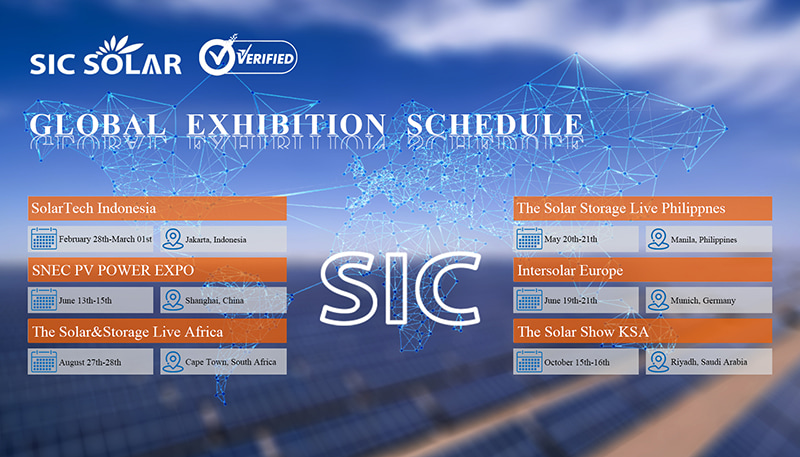 SIC SOLAR VERIFIED

GLOBAL EXHIBITION SCHEDULE

SolarTech Indonesia

February 28th-March 01st

Jakarta, Indonesia

SNEC PV POWER EXPO

June 13th-15th

Shanghai, China

The Solar&Storage Live Africa

August 27th-28th

Cape Town, South Africa

SIC

The Solar Storage Live Philippnes

May 20th-21th

Manila, Philippines

Intersolar Europe

June 19th-21th

Munich, Germany

The Solar Show KSA

October 15th-16th

Riyadh, Saudi Arabia